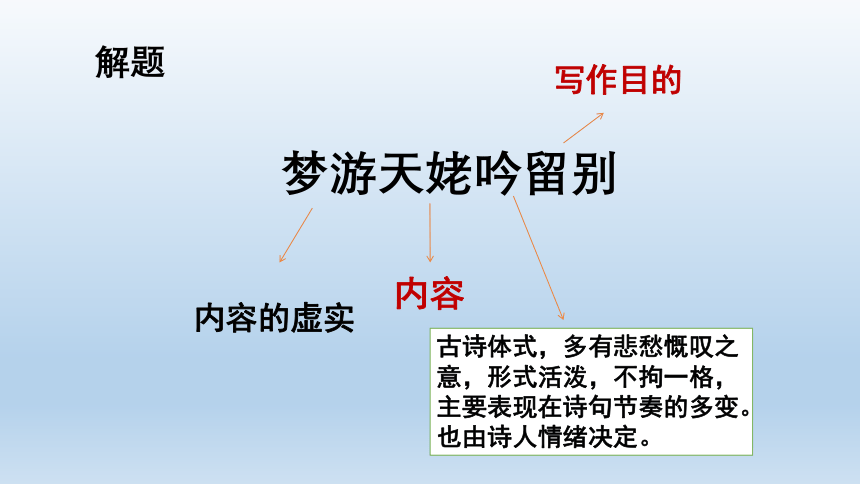 解题

写作目的

梦游天姥吟留别

内容的虚实

内容

古诗体式，多有悲愁慨叹之意，形式活泼，不拘一格，主要表现在诗句节奏的多变。也由诗人情绪决定。